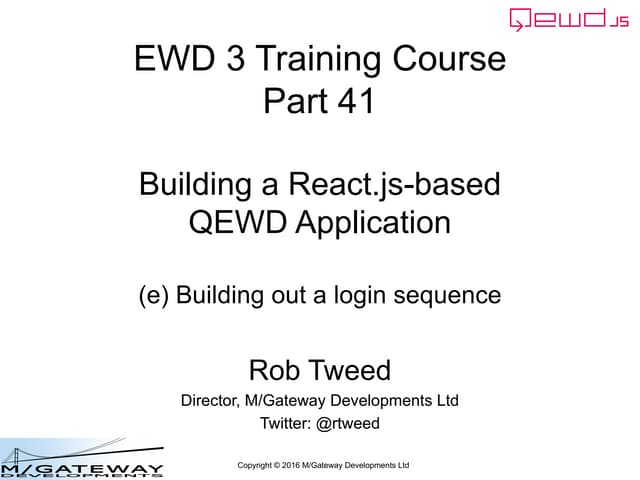 QEWD.JS

EWD 3 Training Course
Part 41

Building a React.js-based QEWD Application

(e) Building out a login sequence

Rob Tweed

Director, M/Gateway Developments Ltd

Twitter: @rtweed

M/GATEWAY DEVELOPMENTS

Copyright © 2016 M/Gateway Developments Ltd